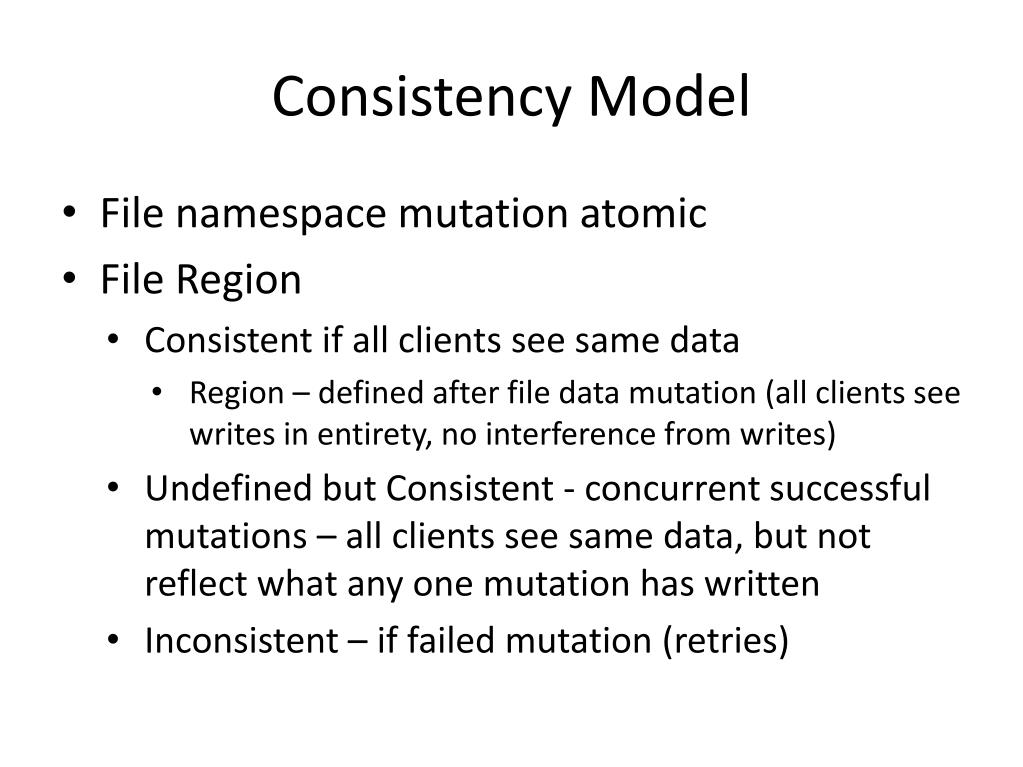 Consistency Model

• File namespace mutation atomic
• File Region
  • Consistent if all clients see same data
    • Region – defined after file data mutation (all clients see writes in entirety, no interference from writes)
  • Undefined but Consistent - concurrent successful mutations – all clients see same data, but not reflect what any one mutation has written
  • Inconsistent – if failed mutation (retries)